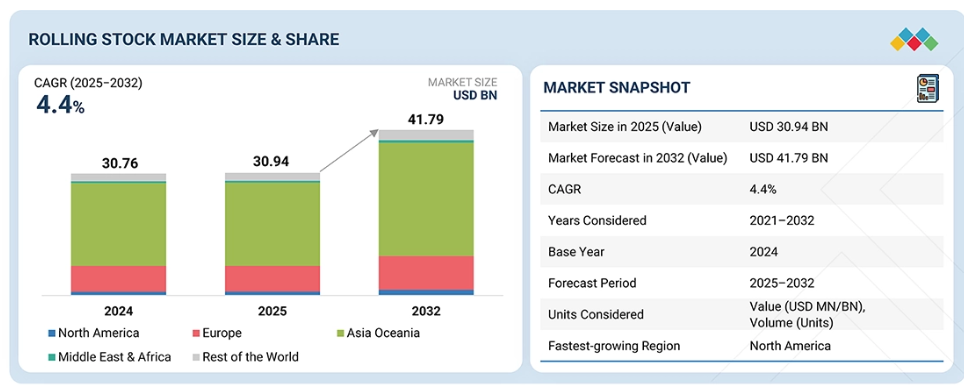 ROLLING STOCK MARKET SIZE & SHARE

CAGR (2025–2032)
4.4%

MARKET SIZE
USD BN

30.76
30.94
41.79

2024
2025
2032

North America
Europe
Asia Oceania
Middle East & Africa
Rest of the World

MARKET SNAPSHOT

| | |
|---|---|
| Market Size in 2025 (Value) | USD 30.94 BN |
| Market Forecast in 2032 (Value) | USD 41.79 BN |
| CAGR | 4.4% |
| Years Considered | 2021–2032 |
| Base Year | 2024 |
| Forecast Period | 2025–2032 |
| Units Considered | Value (USD MN/BN), Volume (Units) |
| Fastest-growing Region | North America |